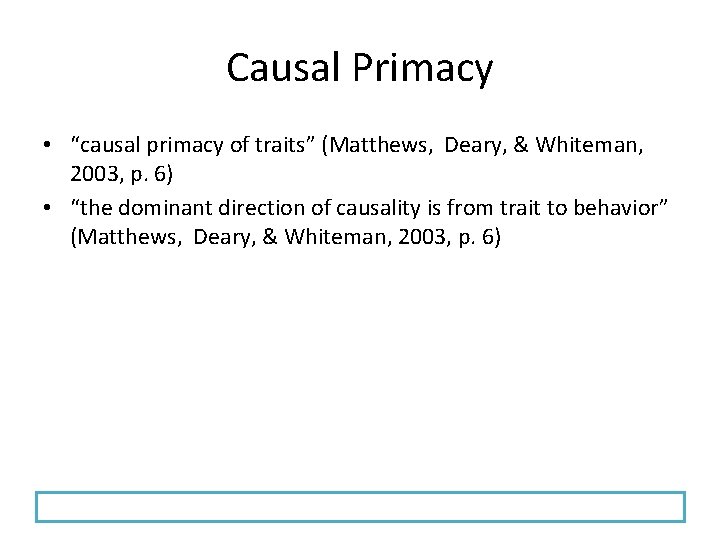 Causal Primacy

• “causal primacy of traits” (Matthews, Deary, & Whiteman, 2003, p. 6)
• “the dominant direction of causality is from trait to behavior” (Matthews, Deary, & Whiteman, 2003, p. 6)